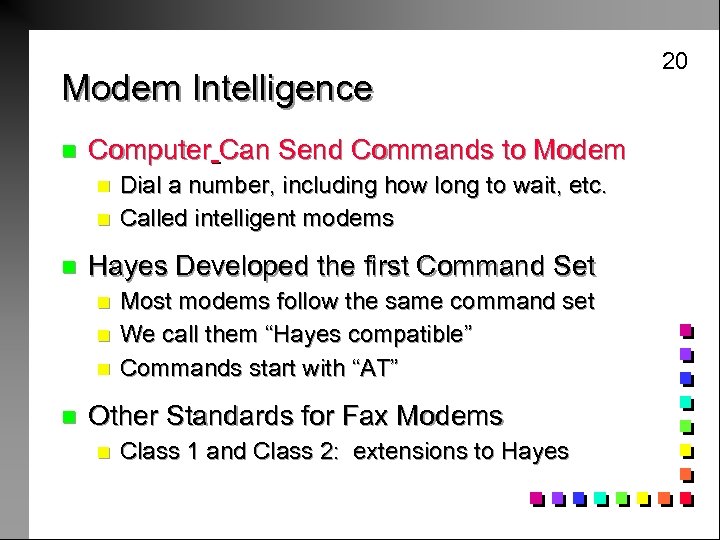 20

Modem Intelligence

Computer Can Send Commands to Modem

Dial a number, including how long to wait, etc.

Called intelligent modems

Hayes Developed the first Command Set

Most modems follow the same command set

We call them “Hayes compatible”

Commands start with “AT”

Other Standards for Fax Modems

Class 1 and Class 2: extensions to Hayes